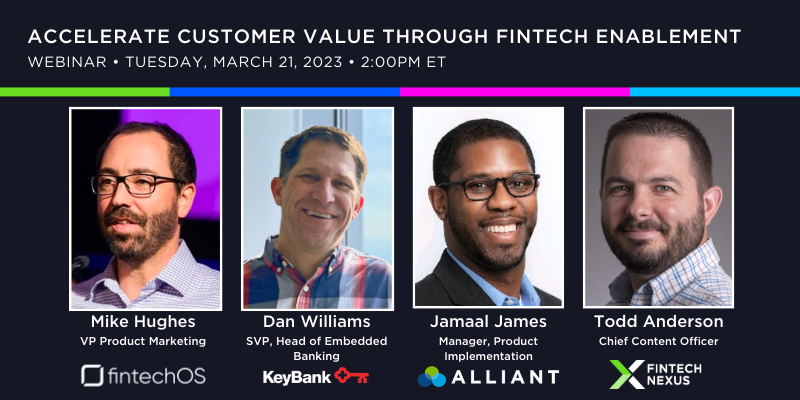 ACCELERATE CUSTOMER VALUE THROUGH FINTECH ENABLEMENT
WEBINAR • TUESDAY, MARCH 21, 2023 • 2:00PM ET

Mike Hughes
VP Product Marketing
fintechOS

Dan Williams
SVP, Head of Embedded Banking
KeyBank

Jamaal James
Manager, Product Implementation
ALLIANT

Todd Anderson
Chief Content Officer
FINTECH NEXUS